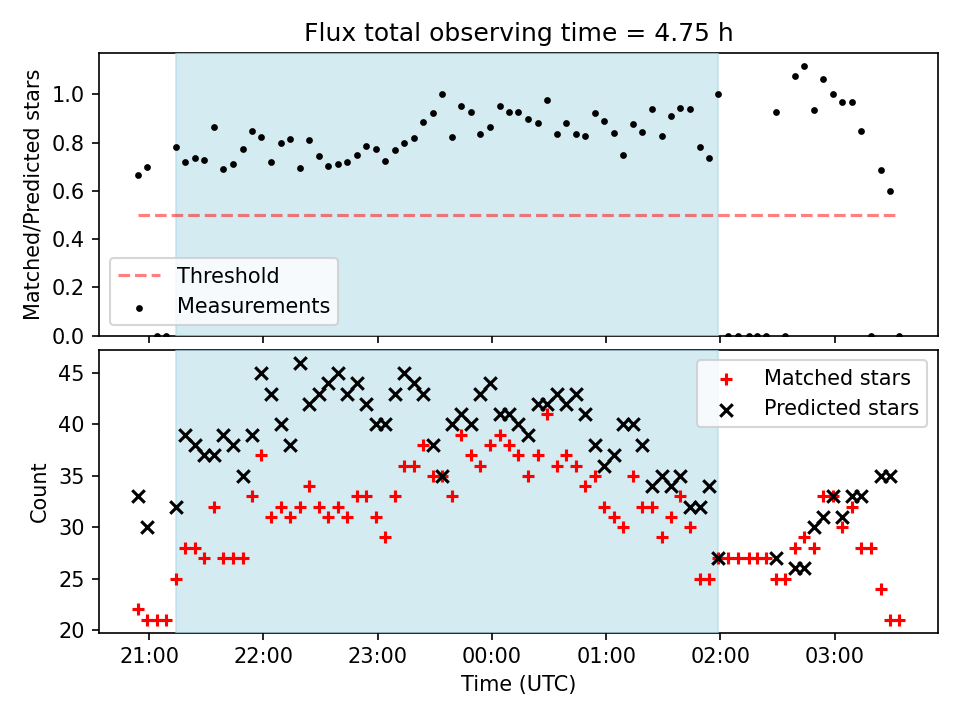 Flux total observing time = 4.75 h

Matched/Predicted stars

1.0
0.8
0.6
0.4
0.2
0.0

Threshold
Measurements

Count

45
40
35
30
25
20

Matched stars
Predicted stars

21:00
22:00
23:00
00:00
01:00
02:00
03:00

Time (UTC)